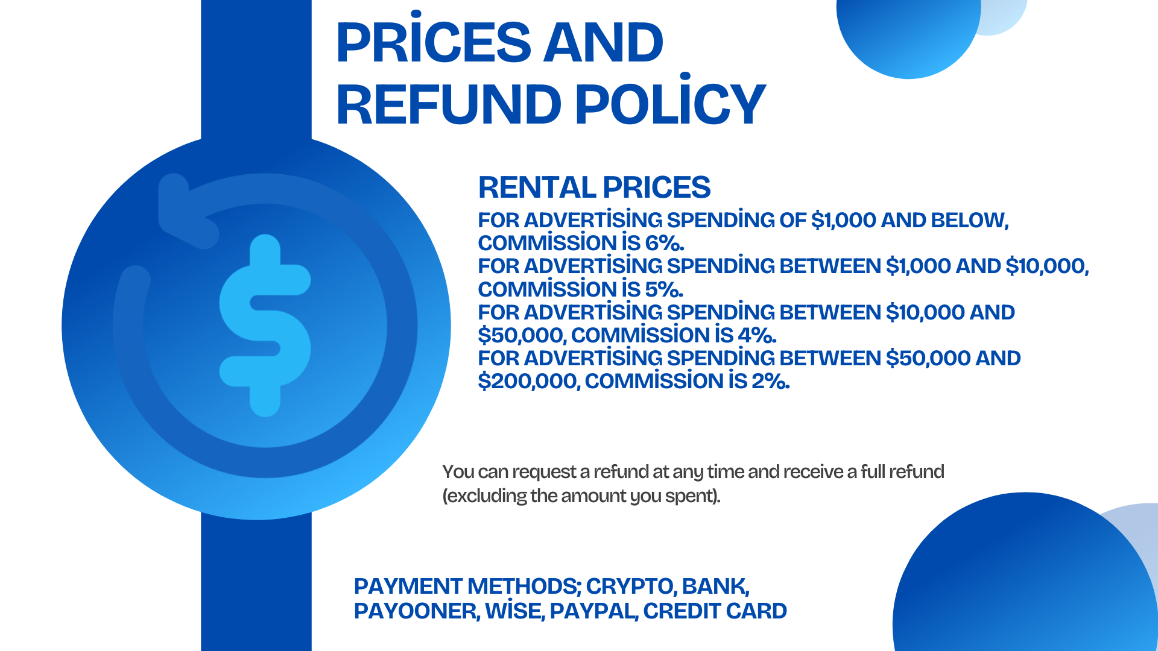 PRİCES AND REFUND POLİCY

RENTAL PRICES

FOR ADVERTİSİNG SPENDİNG OF $1,000 AND BELOW, COMMİSSİON İS 6%.
FOR ADVERTİSİNG SPENDİNG BETWEEN $1,000 AND $10,000, COMMİSSİON İS 5%.
FOR ADVERTİSİNG SPENDİNG BETWEEN $10,000 AND $50,000, COMMİSSİON İS 4%.
FOR ADVERTİSİNG SPENDİNG BETWEEN $50,000 AND $200,000, COMMİSSİON İS 2%.

You can request a refund at any time and receive a full refund (excluding the amount you spent).

PAYMENT METHODS; CRYPTO, BANK, PAYOONER, WİSE, PAYPAL, CREDIT CARD